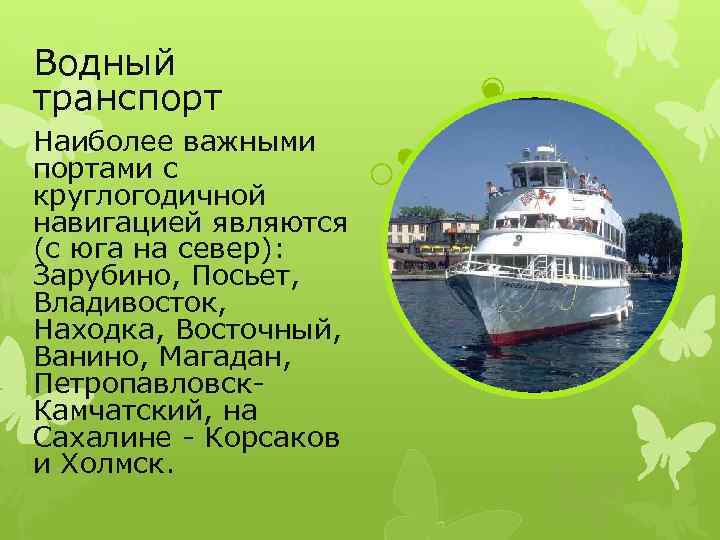 Водный транспорт

Наиболее важными портами с круглогодичной навигацией являются (с юга на север): Зарубино, Посьет, Владивосток, Находка, Восточный, Ванино, Магадан, Петропавловск-Камчатский, на Сахалине - Корсаков и Холмск.